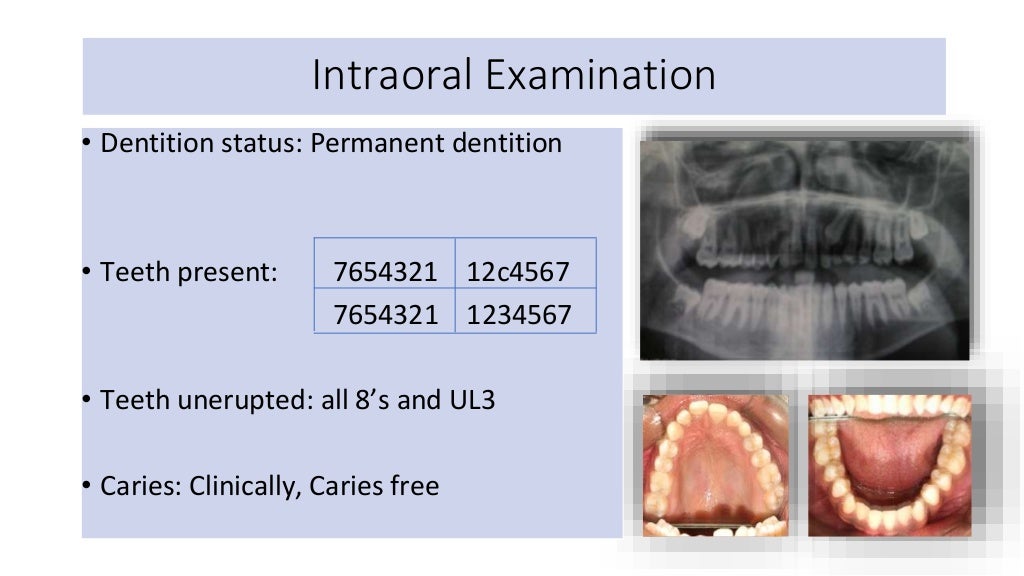 Intraoral Examination

• Dentition status: Permanent dentition

• Teeth present:

| 7654321 | 12c4567 |
|---|---|
| 7654321 | 1234567 |

• Teeth unerupted: all 8's and UL3

• Caries: Clinically, Caries free